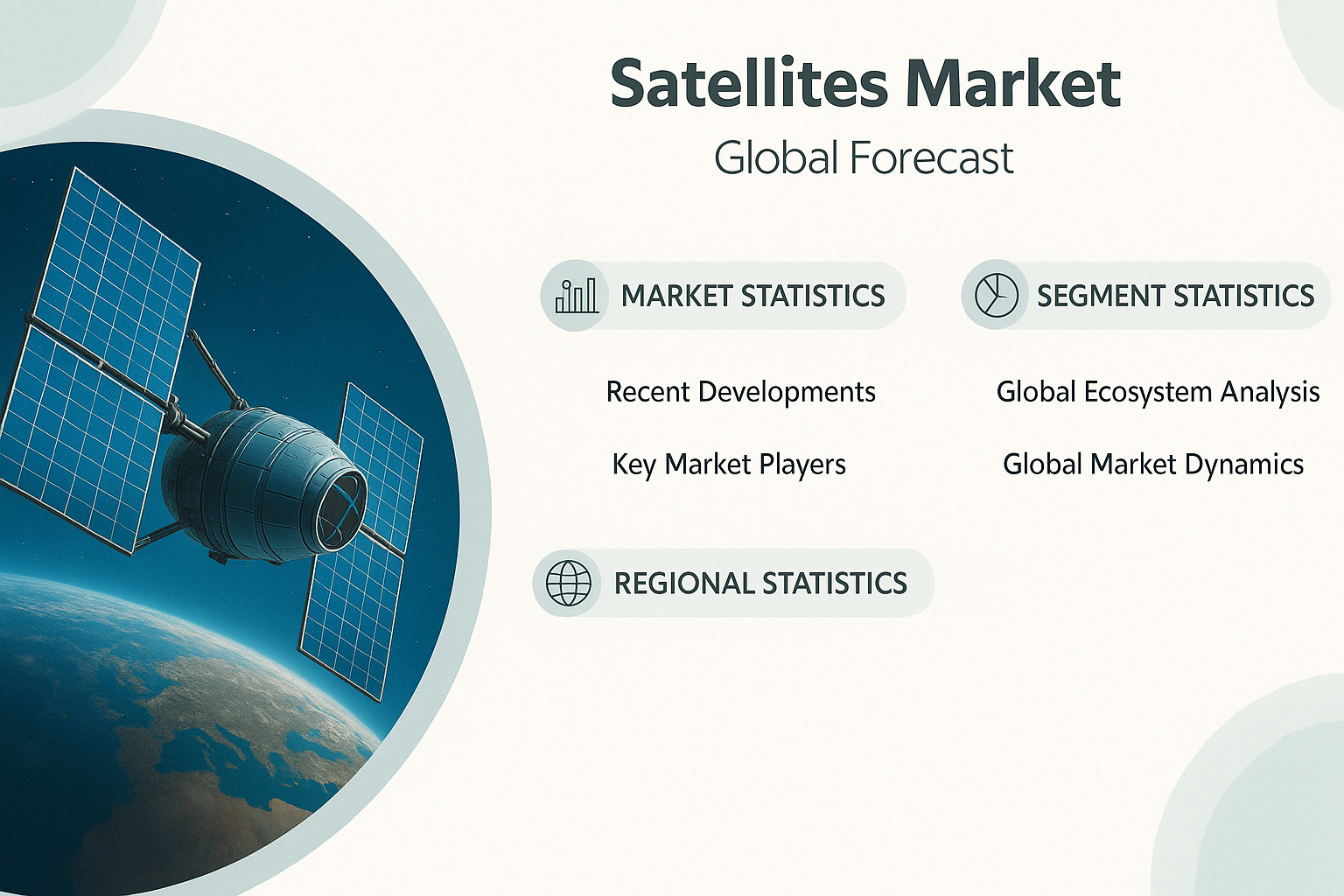 Satellites Market
Global Forecast

MARKET STATISTICS

Recent Developments

Key Market Players

SEGMENT STATISTICS

Global Ecosystem Analysis

Global Market Dynamics

REGIONAL STATISTICS